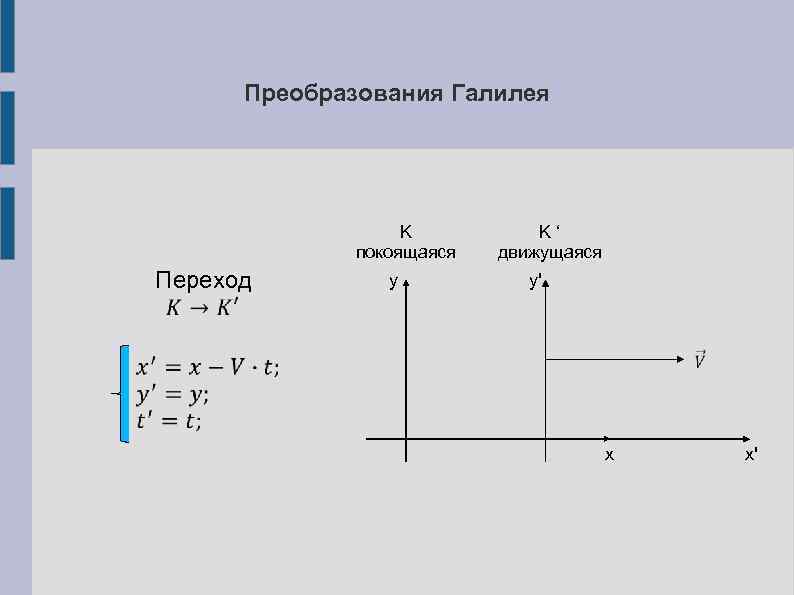 Преобразования Галилея

Переход
$K \rightarrow K'$

$x' = x - V \cdot t;$
$y' = y;$
$t' = t;$

K
покоящаяся

K '
движущаяся

y

y'

$\vec{V}$

x

x'